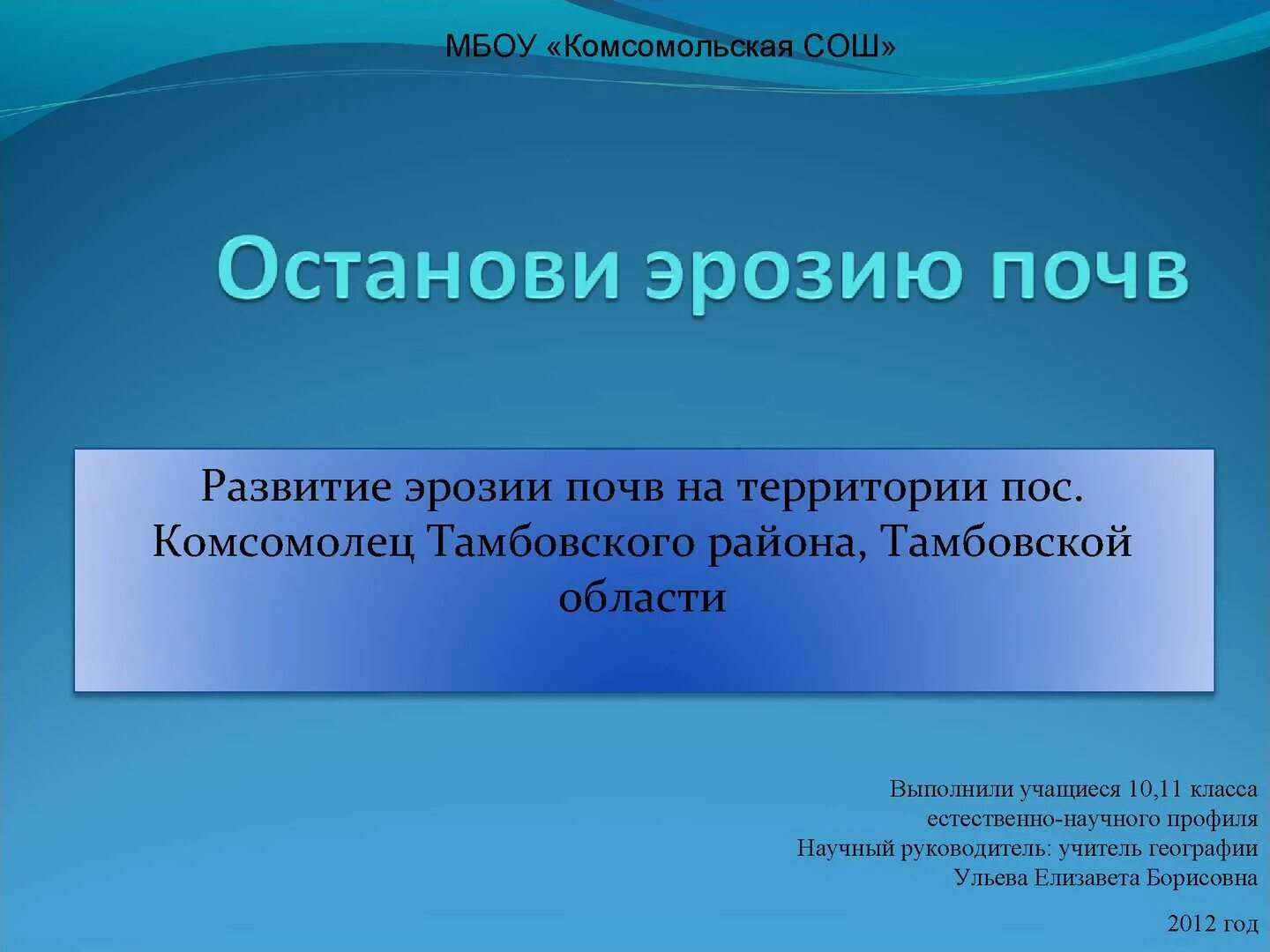 МБОУ «Комсомольская СОШ»

Останови эрозию почв

Развитие эрозии почв на территории пос. Комсомолец Тамбовского района, Тамбовской области

Выполнили учащиеся 10,11 класса
естественно-научного профиля
Научный руководитель: учитель географии
Ульева Елизавета Борисовна

2012 год